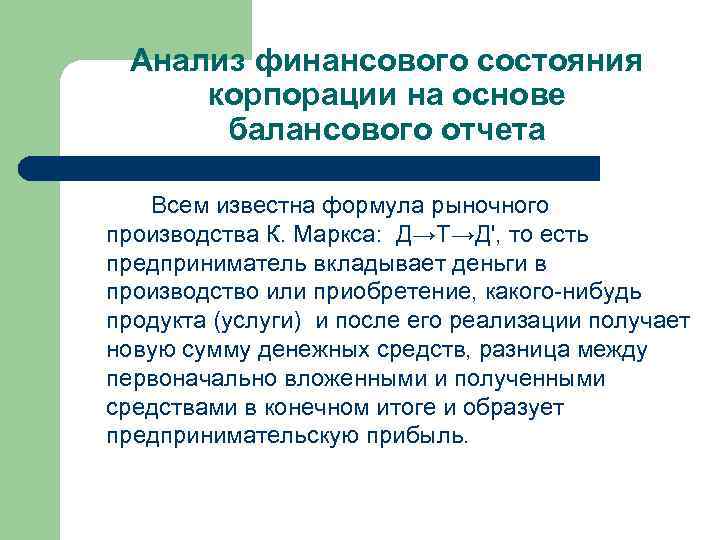 Анализ финансового состояния корпорации на основе балансового отчета

Всем известна формула рыночного производства К. Маркса: Д→Т→Д', то есть предприниматель вкладывает деньги в производство или приобретение, какого-нибудь продукта (услуги) и после его реализации получает новую сумму денежных средств, разница между первоначально вложенными и полученными средствами в конечном итоге и образует предпринимательскую прибыль.